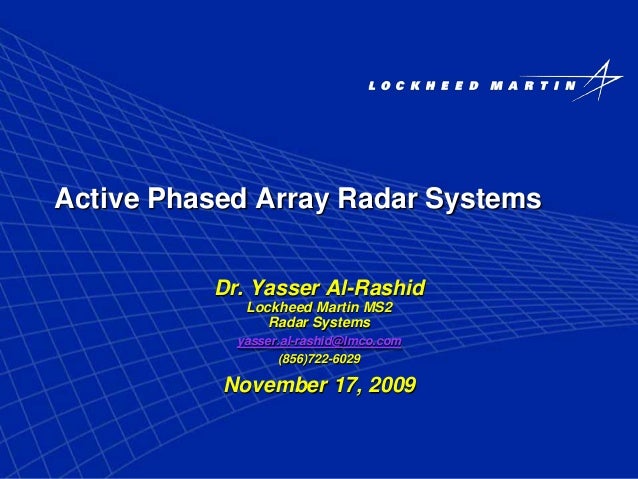 LOCKHEED MARTIN

Active Phased Array Radar Systems

Dr. Yasser Al-Rashid
Lockheed Martin MS2
Radar Systems
yasser.al-rashid@lmco.com
(856)722-6029

November 17, 2009